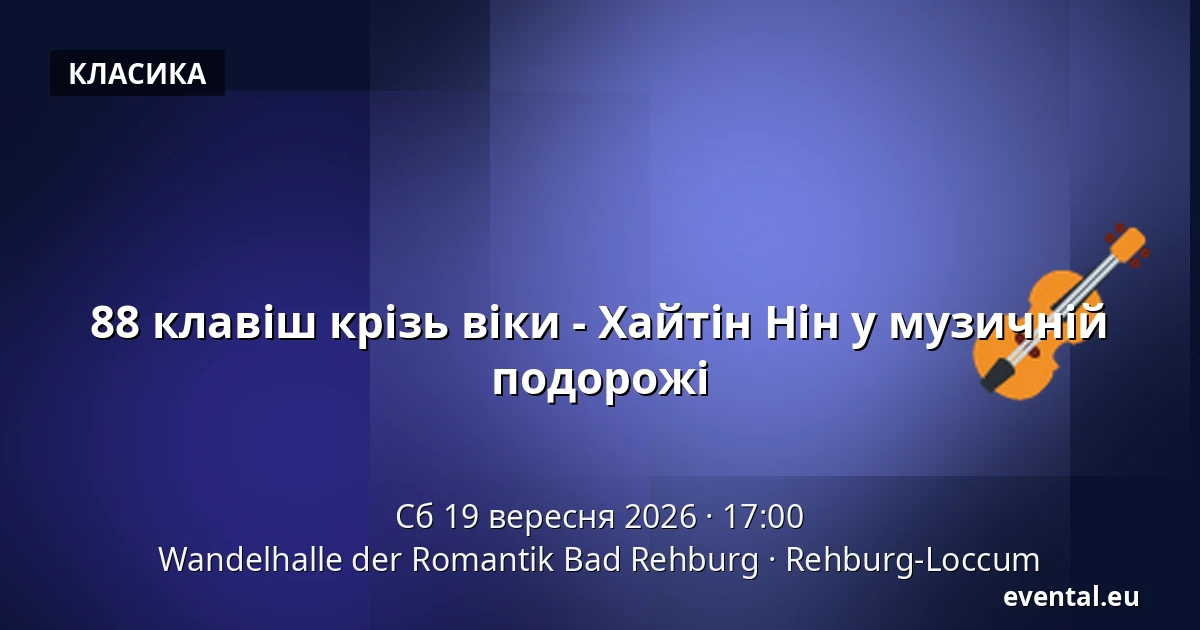 КЛАСИКА

88 клавіш крізь віки - Хайтін Нін у музичній подорожі

Сб 19 вересня 2026 · 17:00
Wandelhalle der Romantik Bad Rehburg · Rehburg-Loccum

evental.eu